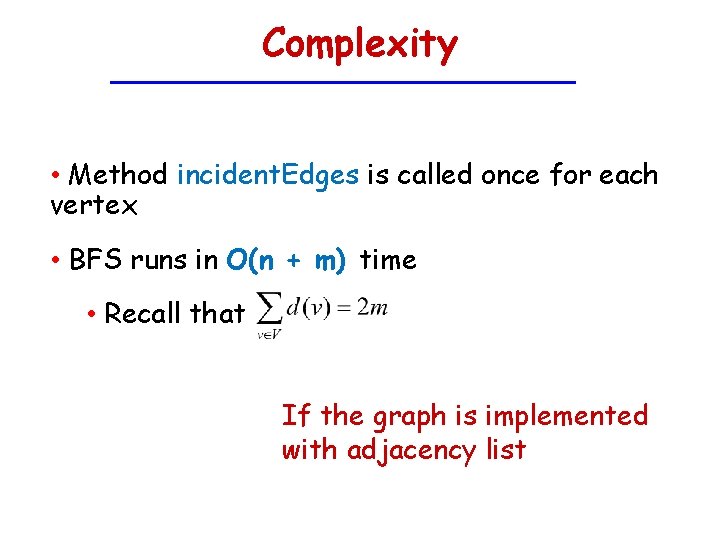 Complexity

• Method incidentEdges is called once for each vertex

• BFS runs in O(n + m) time

• Recall that $\sum_{v \in V} d(v) = 2m$

If the graph is implemented with adjacency list